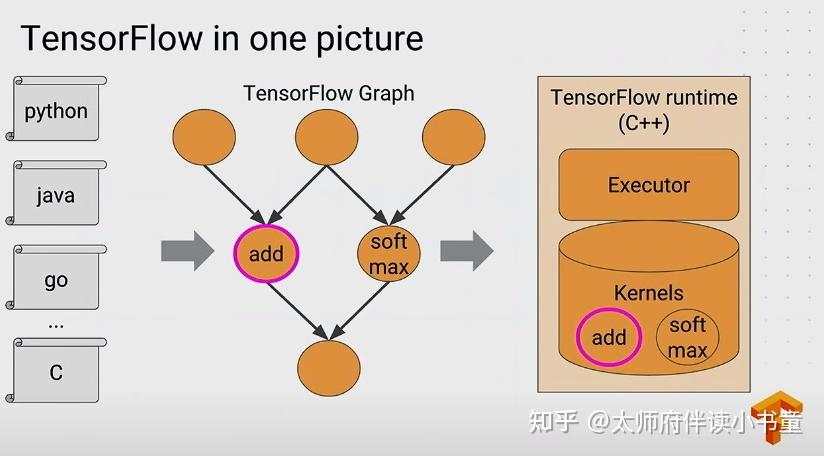 TensorFlow in one picture

python

java

go

...

C

TensorFlow Graph

add

soft max

TensorFlow runtime (C++)

Executor

Kernels

add

soft max

知乎 @太师府伴读小书童